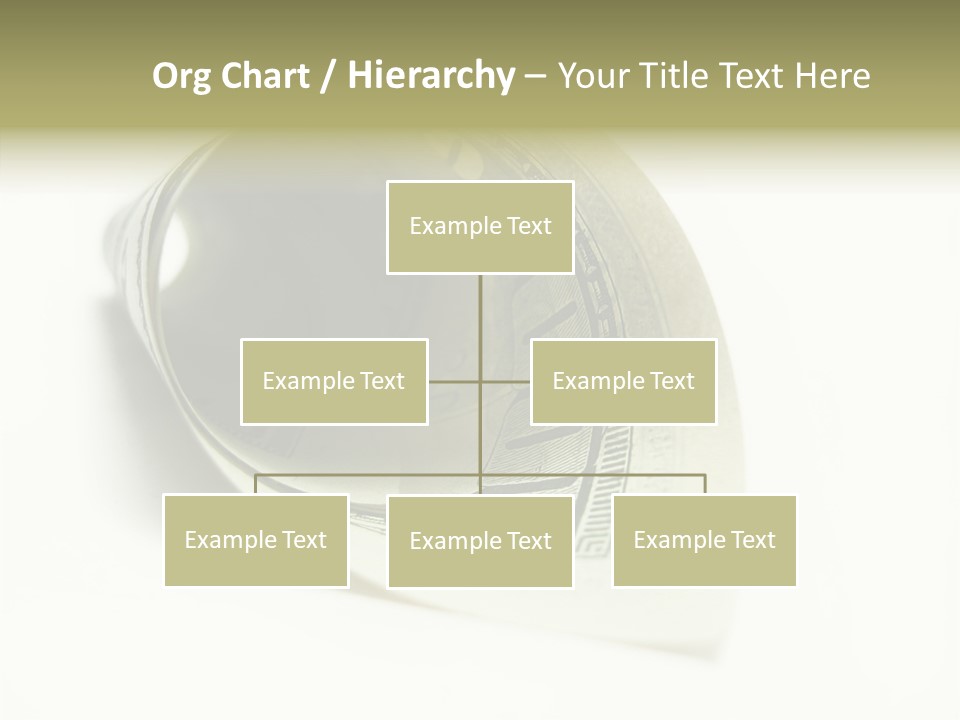 Org Chart / Hierarchy – Your Title Text Here

Example Text

Example Text

Example Text

Example Text

Example Text

Example Text